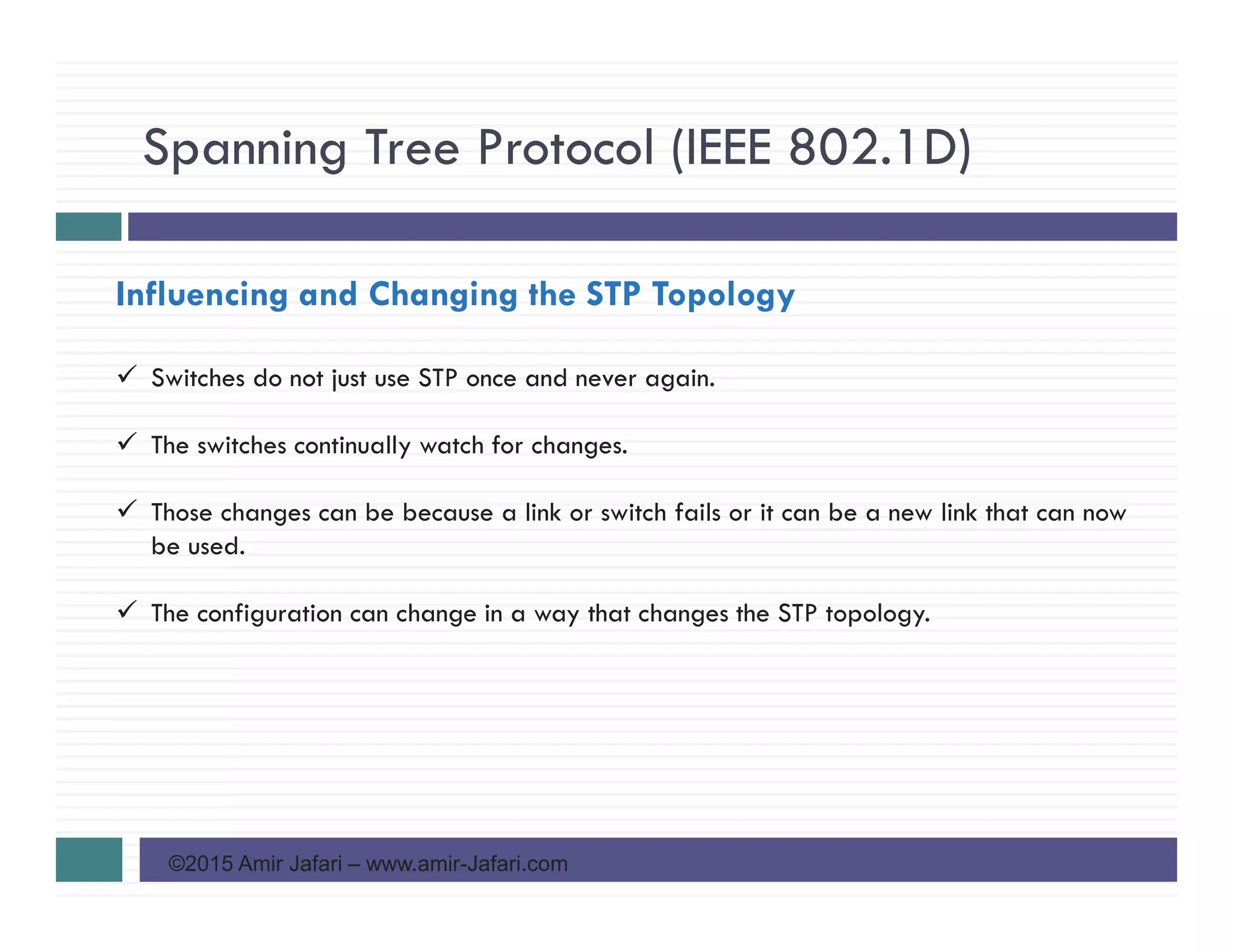 Spanning Tree Protocol (IEEE 802.1D)

Influencing and Changing the STP Topology

✓ Switches do not just use STP once and never again.

✓ The switches continually watch for changes.

✓ Those changes can be because a link or switch fails or it can be a new link that can now be used.

✓ The configuration can change in a way that changes the STP topology.

©2015 Amir Jafari – www.amir-Jafari.com